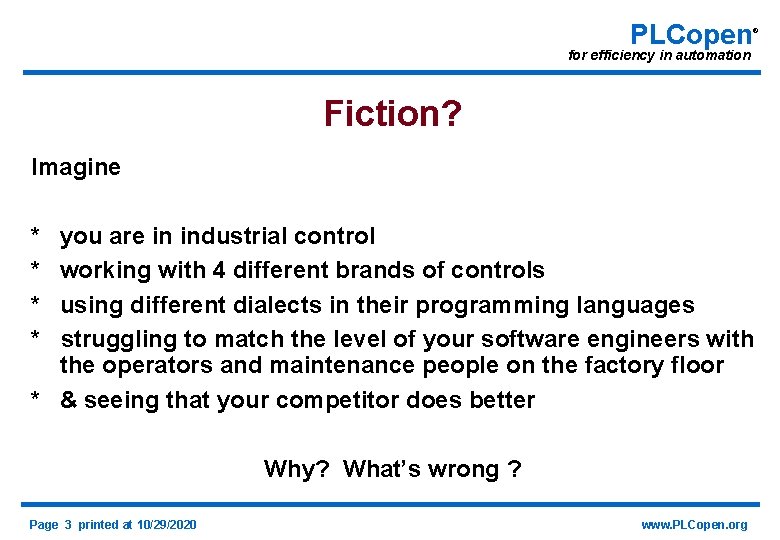 PLCopen®
for efficiency in automation

Fiction?

Imagine

* you are in industrial control
* working with 4 different brands of controls
* using different dialects in their programming languages
* struggling to match the level of your software engineers with the operators and maintenance people on the factory floor
* & seeing that your competitor does better

Why? What's wrong ?

Page 3 printed at 10/29/2020

www.PLCopen.org